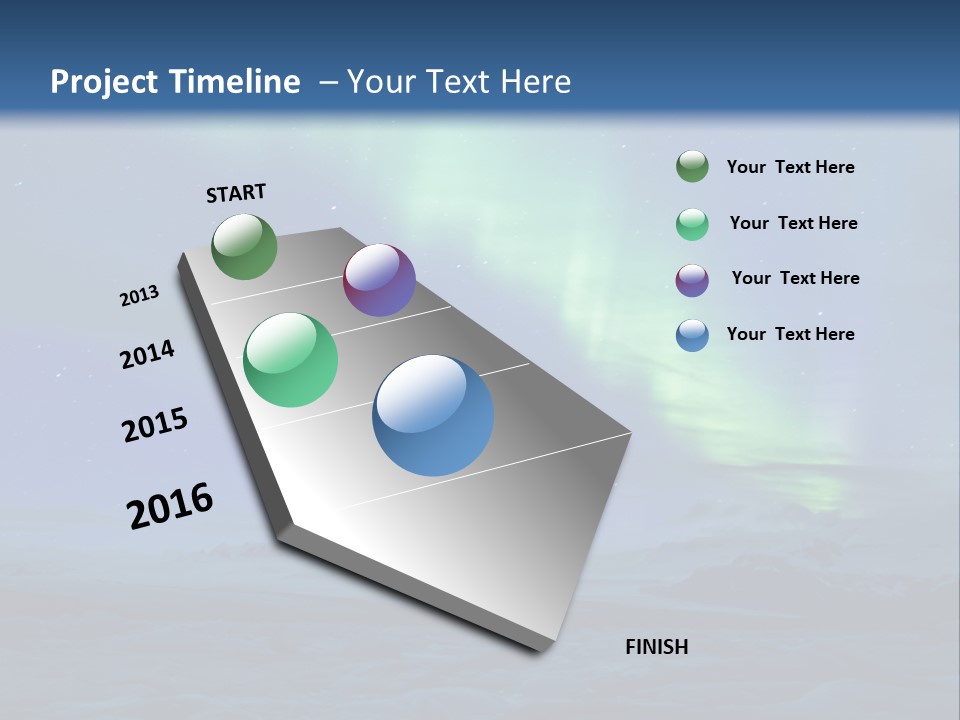 Project Timeline – Your Text Here

START

2013

2014

2015

2016

FINISH

Your Text Here

Your Text Here

Your Text Here

Your Text Here